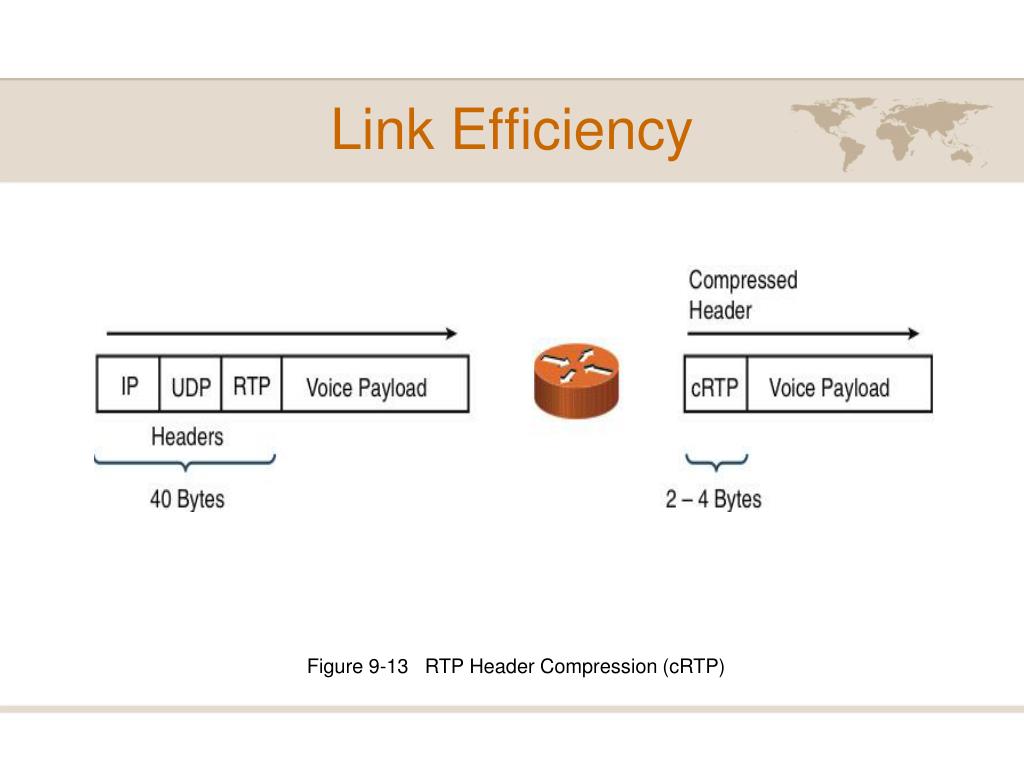 Link Efficiency

IP UDP RTP Voice Payload

Headers

40 Bytes

Compressed Header

cRTP Voice Payload

2 – 4 Bytes

Figure 9-13 RTP Header Compression (cRTP)